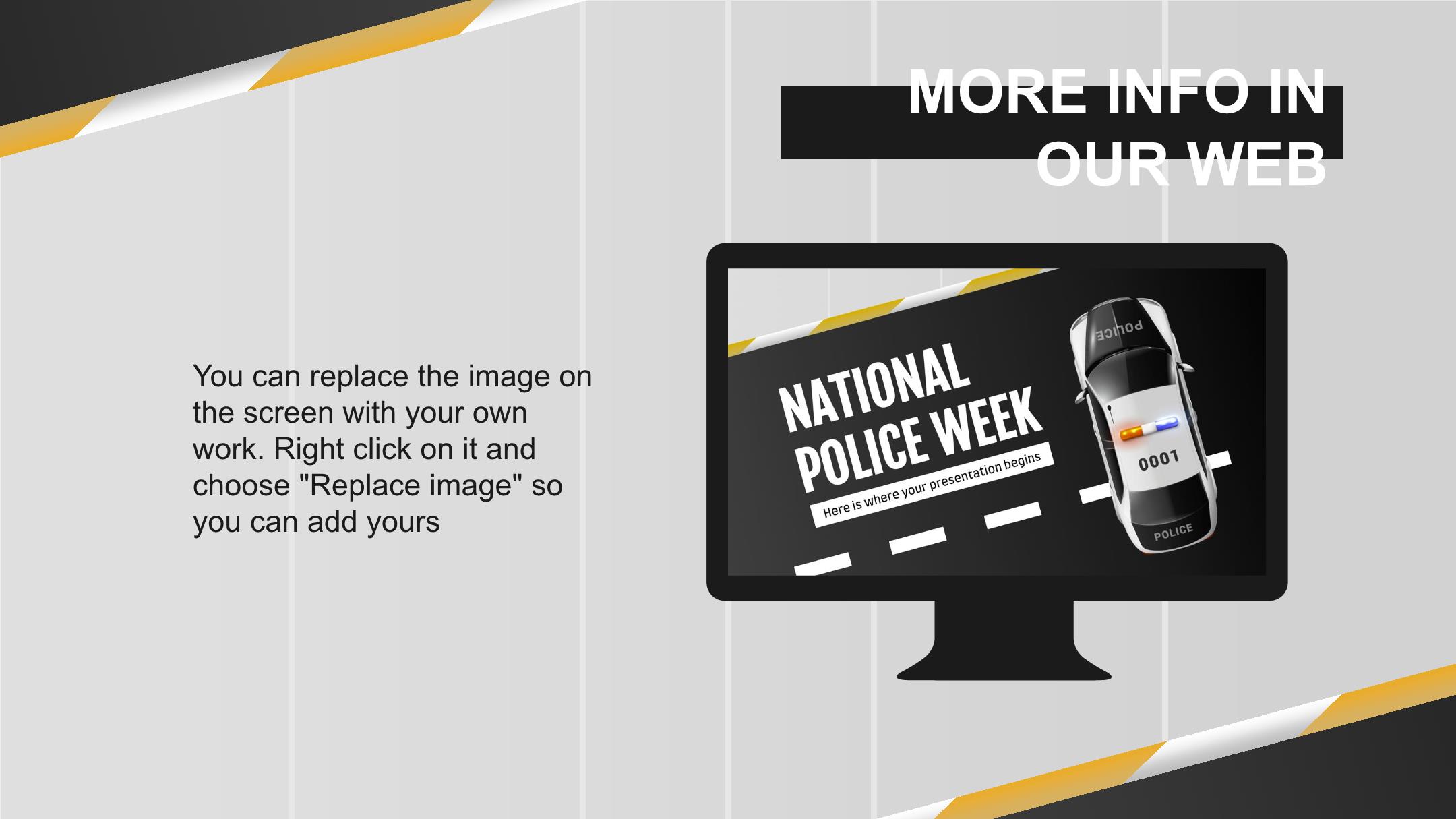 MORE INFO IN OUR WEB

You can replace the image on the screen with your own work. Right click on it and choose "Replace image" so you can add yours

NATIONAL POLICE WEEK

Here is where your presentation begins

POLICE

0001

POLICE